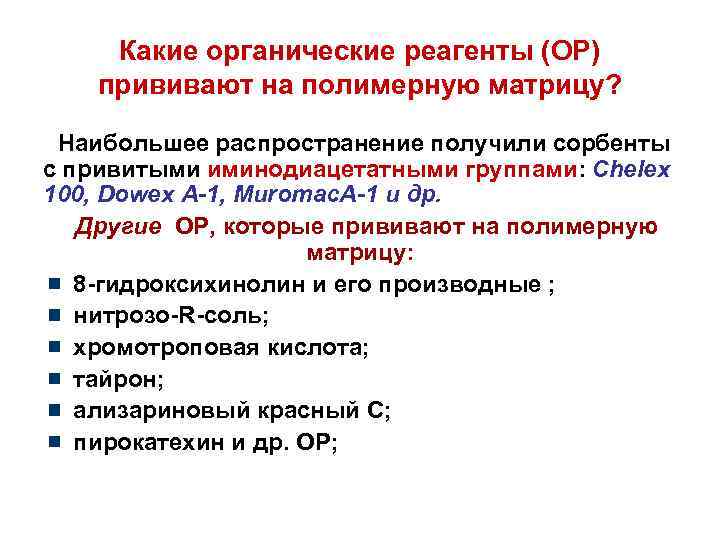 Какие органические реагенты (ОР) прививают на полимерную матрицу?

Наибольшее распространение получили сорбенты с привитыми иминодиацетатными группами: Chelex 100, Dowex A-1, MuromacA-1 и др.

Другие ОР, которые прививают на полимерную матрицу:

- 8-гидроксихинолин и его производные ;
- нитрозо-R-соль;
- хромотроповая кислота;
- тайрон;
- ализариновый красный С;
- пирокатехин и др. ОР;